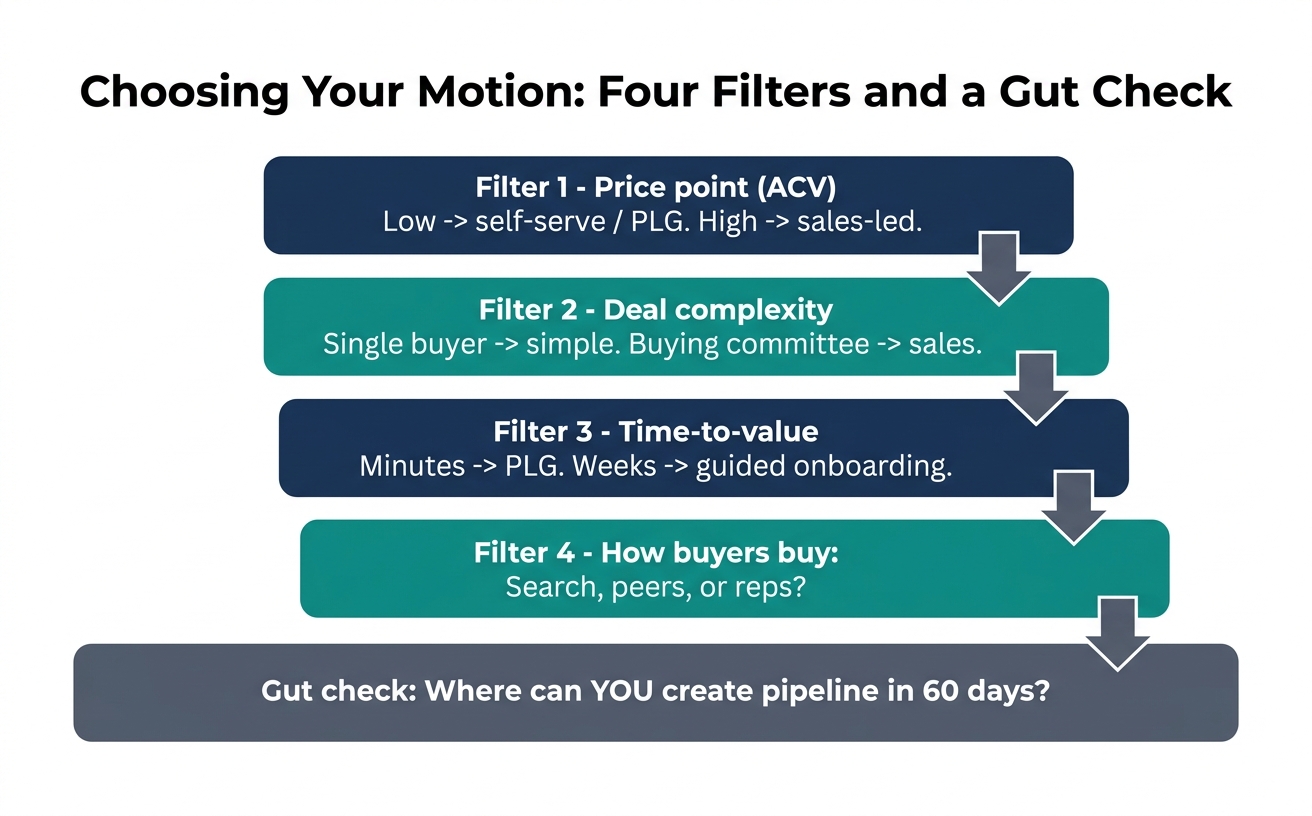 Choosing Your Motion: Four Filters and a Gut Check

Filter 1 - Price point (ACV)
Low -> self-serve / PLG. High -> sales-led.

Filter 2 - Deal complexity
Single buyer -> simple. Buying committee -> sales.

Filter 3 - Time-to-value
Minutes -> PLG. Weeks -> guided onboarding.

Filter 4 - How buyers buy:
Search, peers, or reps?

Gut check: Where can YOU create pipeline in 60 days?